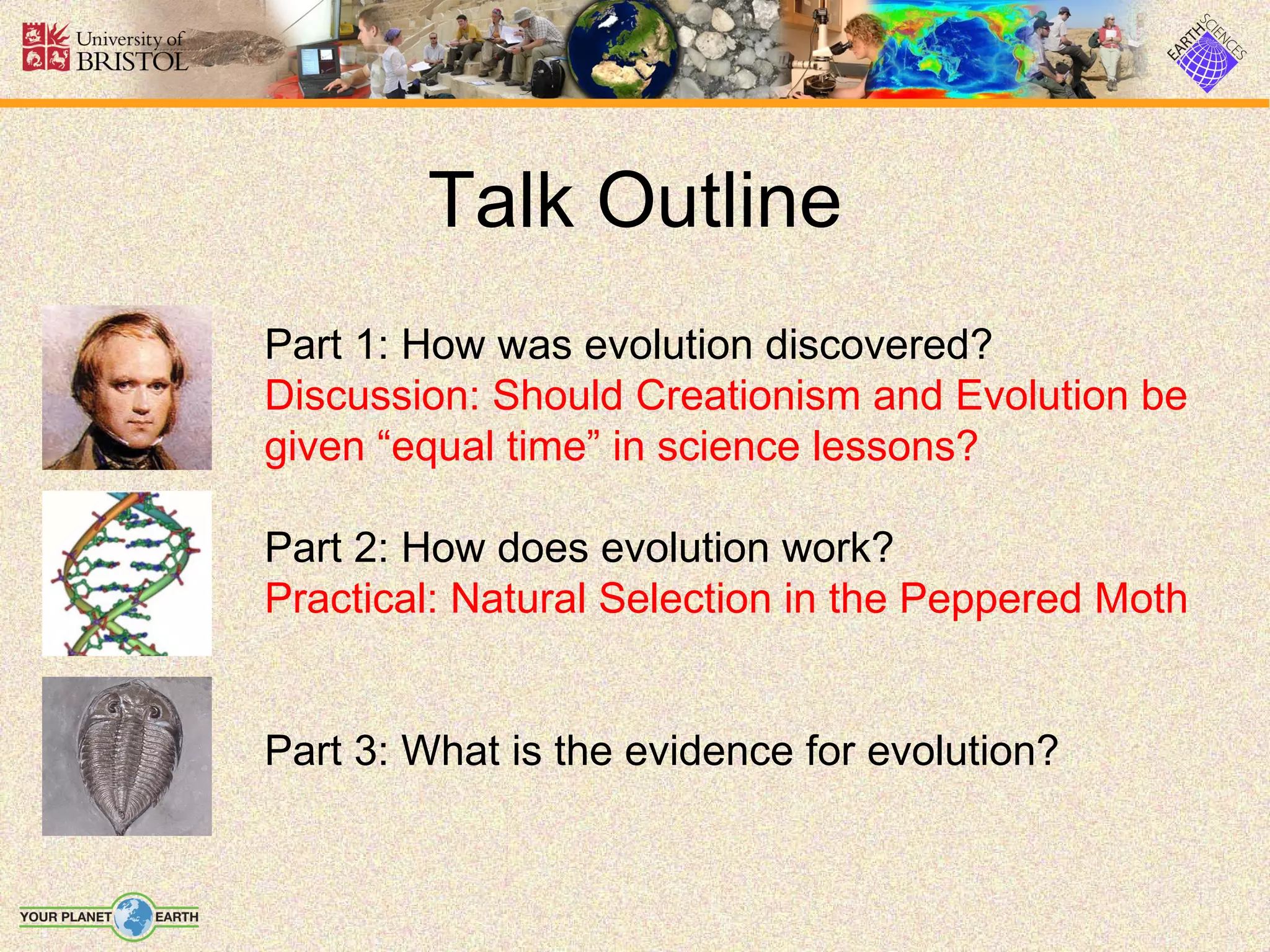 University of BRISTOL

EARTH SCIENCES

Talk Outline

Part 1: How was evolution discovered?
Discussion: Should Creationism and Evolution be given “equal time” in science lessons?

Part 2: How does evolution work?
Practical: Natural Selection in the Peppered Moth

Part 3: What is the evidence for evolution?

YOUR PLANET EARTH